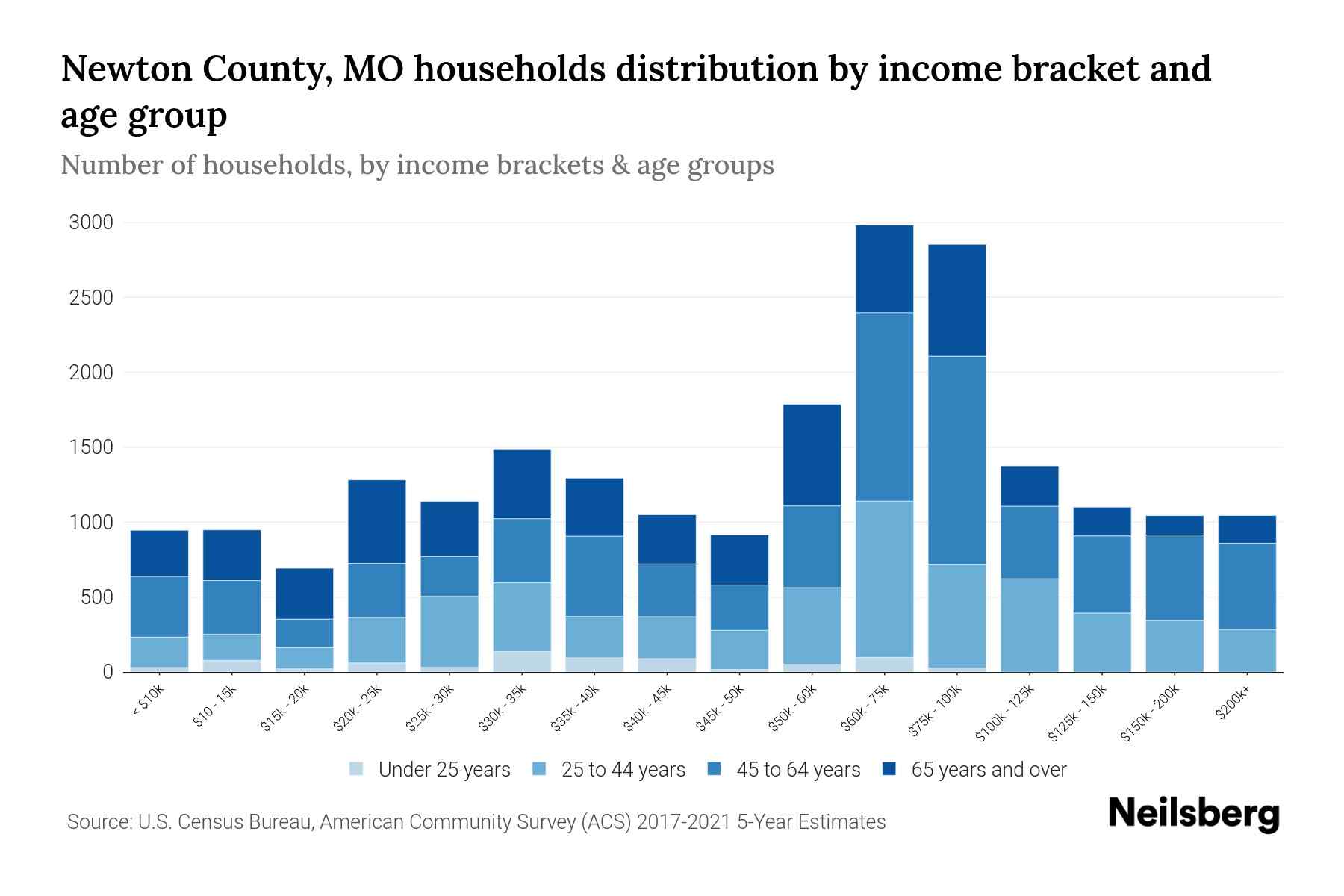 Newton County, MO households distribution by income bracket and age group

Number of households, by income brackets & age groups

3000
2500
2000
1500
1000
500
0

< $10k
$10 - 15k
$15k - 20k
$20k - 25k
$25k - 30k
$30k - 35k
$35k - 40k
$40k - 45k
$45k - 50k
$50k - 60k
$60k - 75k
$75k - 100k
$100k - 125k
$125k - 150k
$150k - 200k
$200k+

Under 25 years
25 to 44 years
45 to 64 years
65 years and over

Source: U.S. Census Bureau, American Community Survey (ACS) 2017-2021 5-Year Estimates

Neilsberg